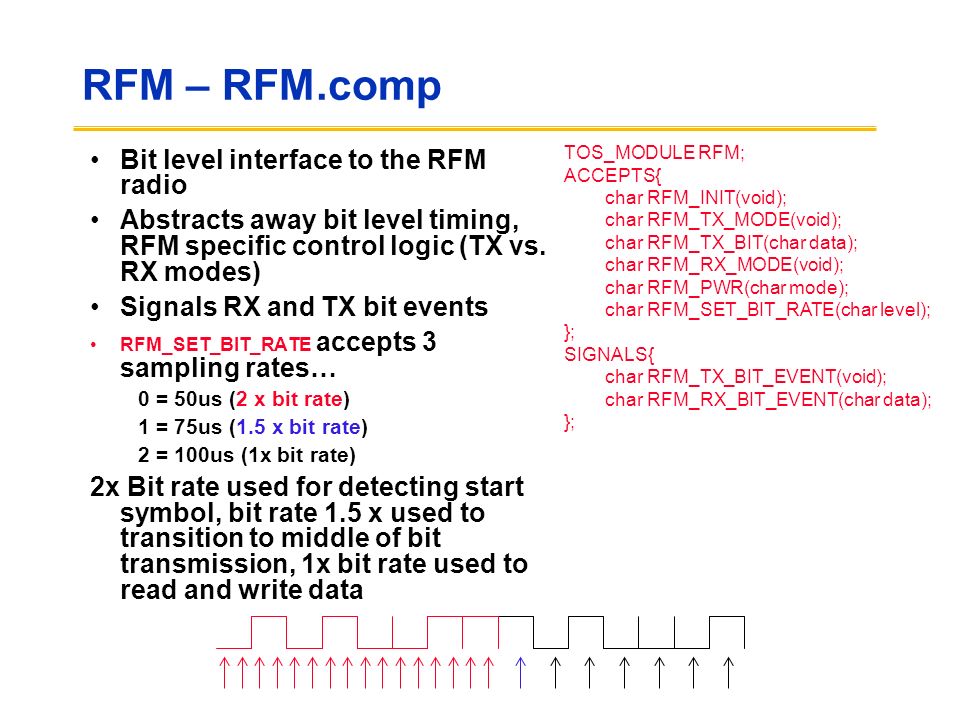 RFM – RFM.comp

• Bit level interface to the RFM radio
• Abstracts away bit level timing, RFM specific control logic (TX vs. RX modes)
• Signals RX and TX bit events
• RFM_SET_BIT_RATE accepts 3 sampling rates…
0 = 50us (2 x bit rate)
1 = 75us (1.5 x bit rate)
2 = 100us (1x bit rate)

2x Bit rate used for detecting start symbol, bit rate 1.5 x used to transition to middle of bit transmission, 1x bit rate used to read and write data

TOS_MODULE RFM;
ACCEPTS{
char RFM_INIT(void);
char RFM_TX_MODE(void);
char RFM_TX_BIT(char data);
char RFM_RX_MODE(void);
char RFM_PWR(char mode);
char RFM_SET_BIT_RATE(char level);
};
SIGNALS{
char RFM_TX_BIT_EVENT(void);
char RFM_RX_BIT_EVENT(char data);
};